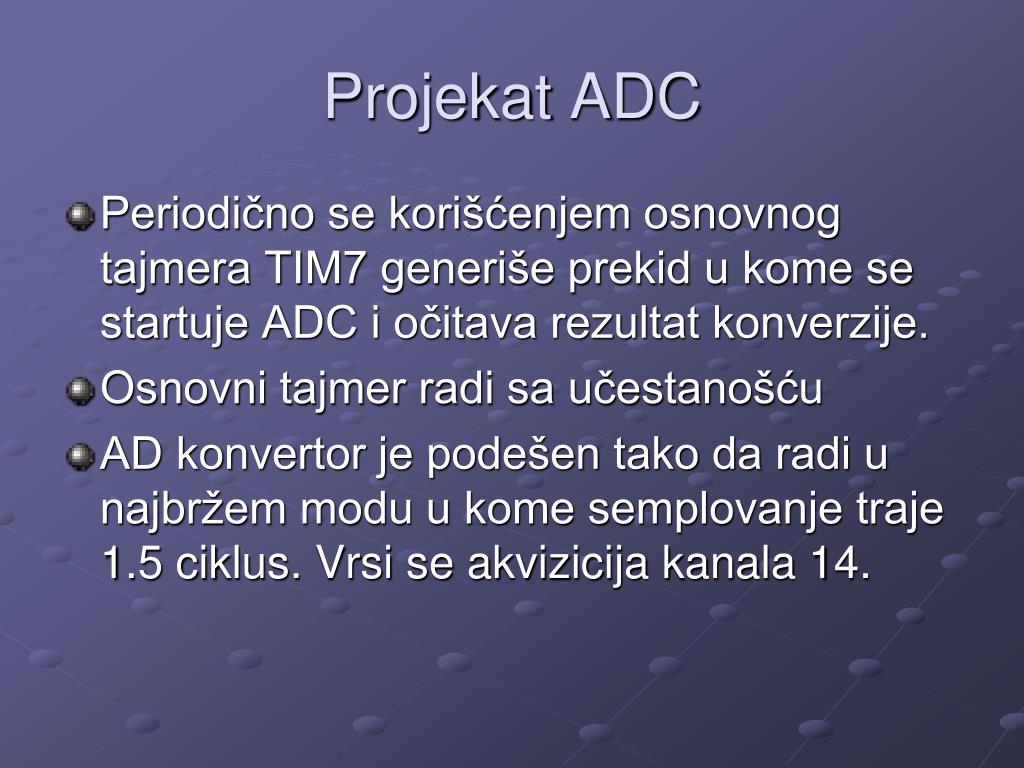 Projekat ADC

Periodično se korišćenjem osnovnog tajmera TIM7 generiše prekid u kome se startuje ADC i očitava rezultat konverzije.

Osnovni tajmer radi sa učestanošću

AD konvertor je podešen tako da radi u najbržem modu u kome semplovanje traje 1.5 ciklus. Vrsi se akvizicija kanala 14.